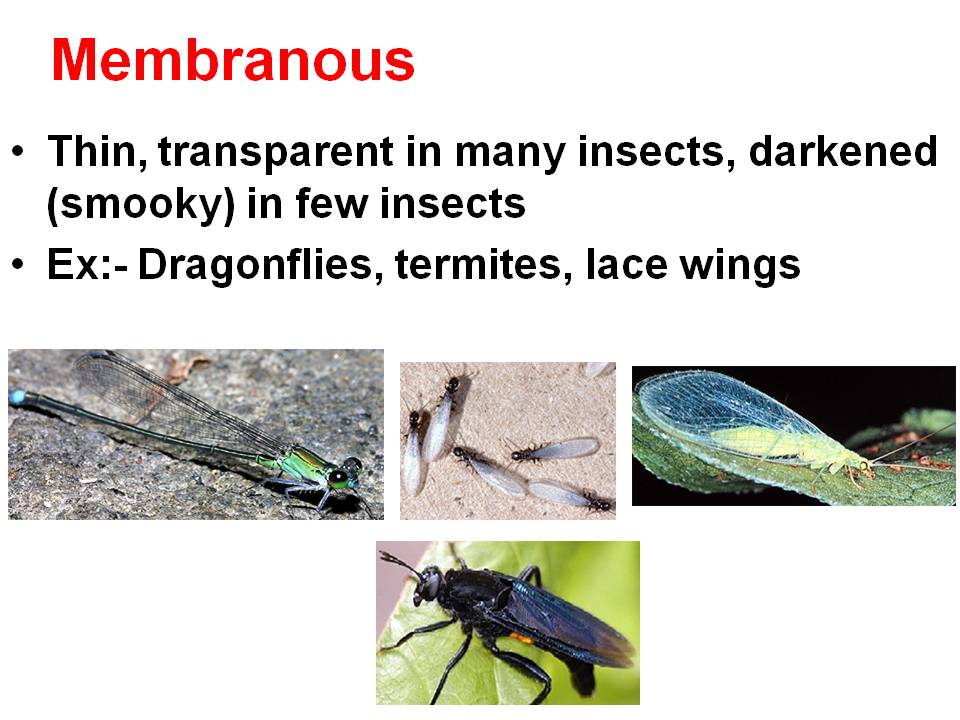 Membranous

• Thin, transparent in many insects, darkened (smooky) in few insects
• Ex:- Dragonflies, termites, lace wings